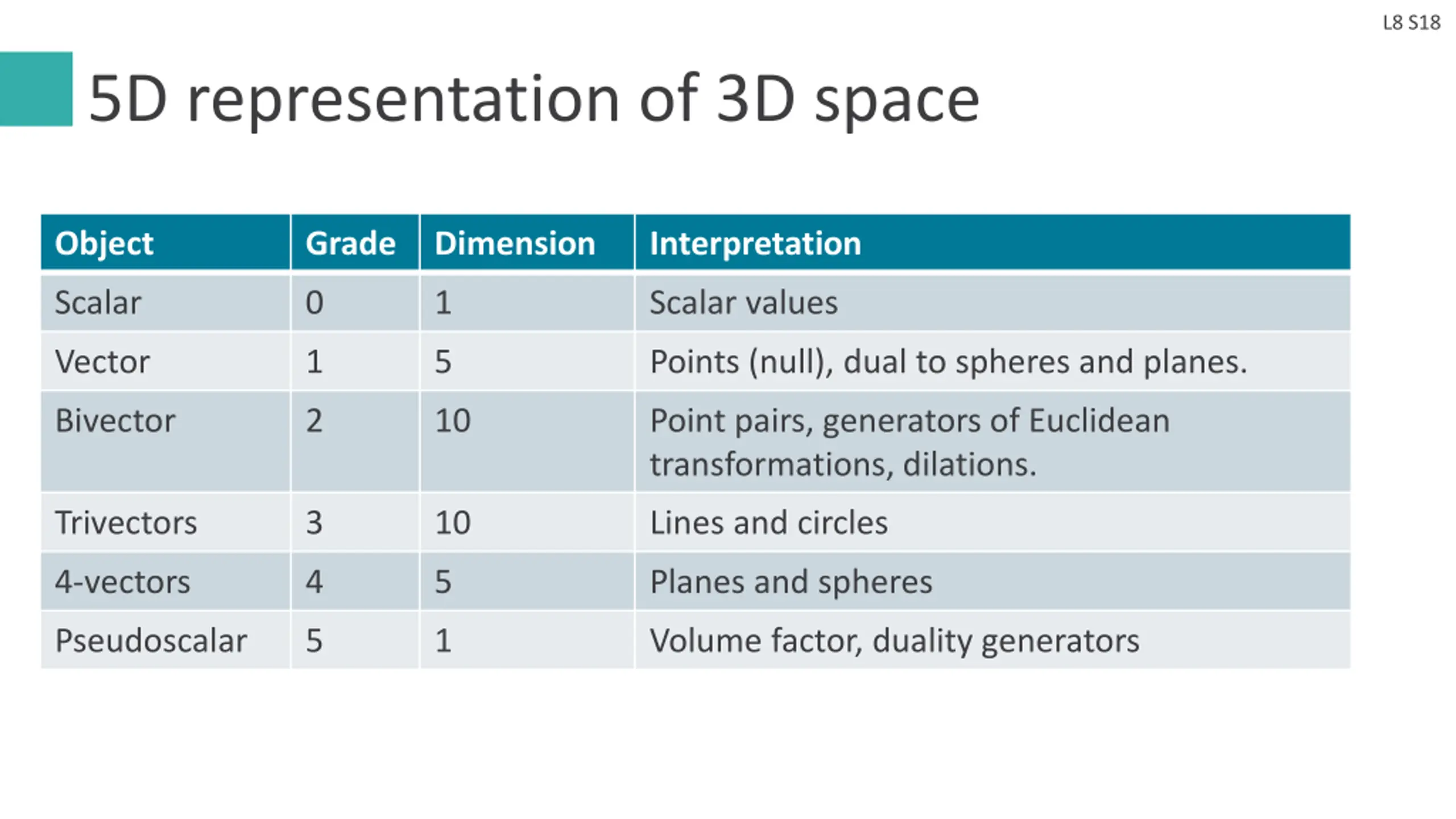 L8 S18

5D representation of 3D space

| Object | Grade | Dimension | Interpretation |
|---|---|---|---|
| Scalar | 0 | 1 | Scalar values |
| Vector | 1 | 5 | Points (null), dual to spheres and planes. |
| Bivector | 2 | 10 | Point pairs, generators of Euclidean transformations, dilations. |
| Trivectors | 3 | 10 | Lines and circles |
| 4-vectors | 4 | 5 | Planes and spheres |
| Pseudoscalar | 5 | 1 | Volume factor, duality generators |